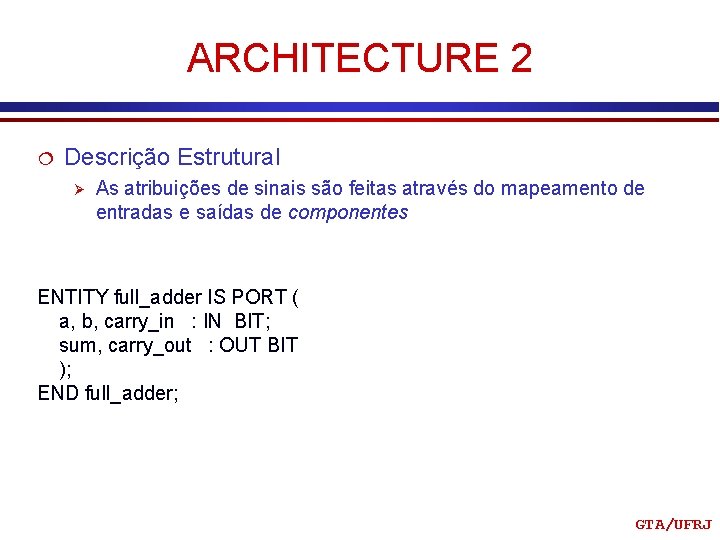 ARCHITECTURE 2

Descrição Estrutural

As atribuições de sinais são feitas através do mapeamento de entradas e saídas de componentes

ENTITY full_adder IS PORT (
a, b, carry_in : IN BIT;
sum, carry_out : OUT BIT
);
END full_adder;

GTA/UFRJ